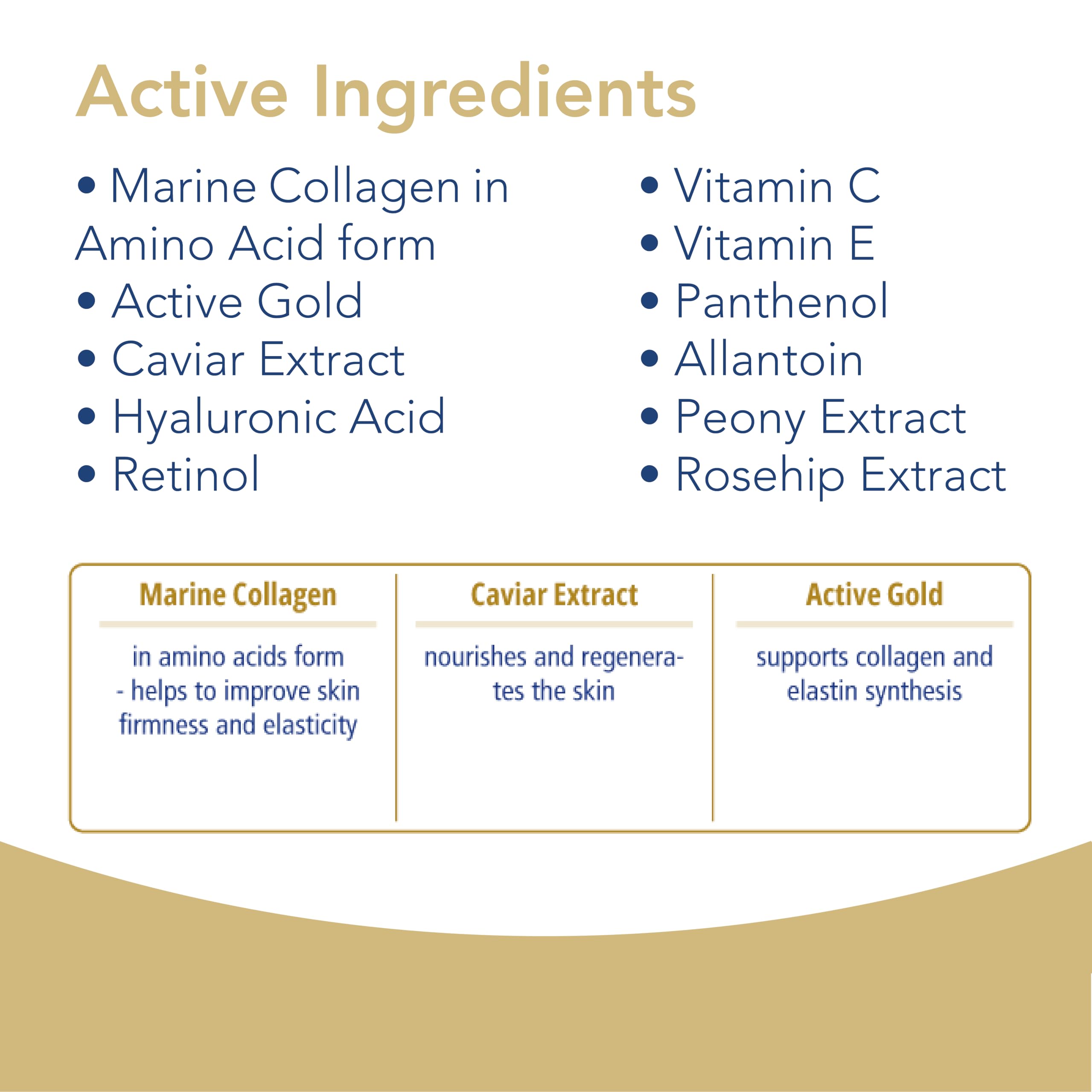 Active Ingredients

• Marine Collagen in Amino Acid form
• Active Gold
• Caviar Extract
• Hyaluronic Acid
• Retinol

• Vitamin C
• Vitamin E
• Panthenol
• Allantoin
• Peony Extract
• Rosehip Extract

| Marine Collagen | Caviar Extract | Active Gold |
|---|---|---|
| in amino acids form - helps to improve skin firmness and elasticity | nourishes and regenerates the skin | supports collagen and elastin synthesis |